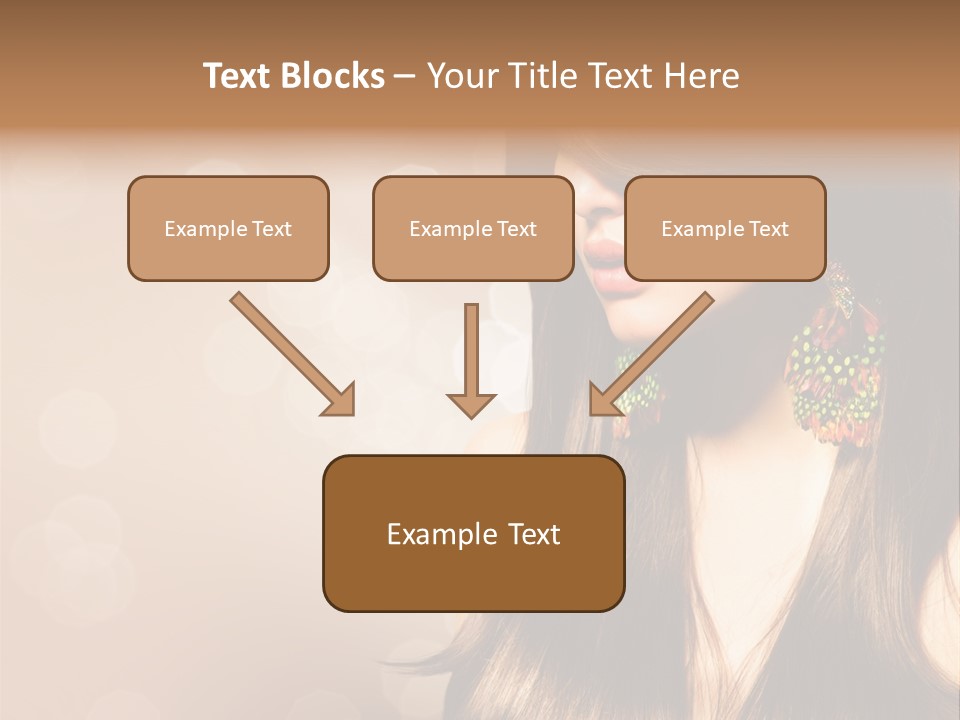 Text Blocks – Your Title Text Here

Example Text

Example Text

Example Text

Example Text